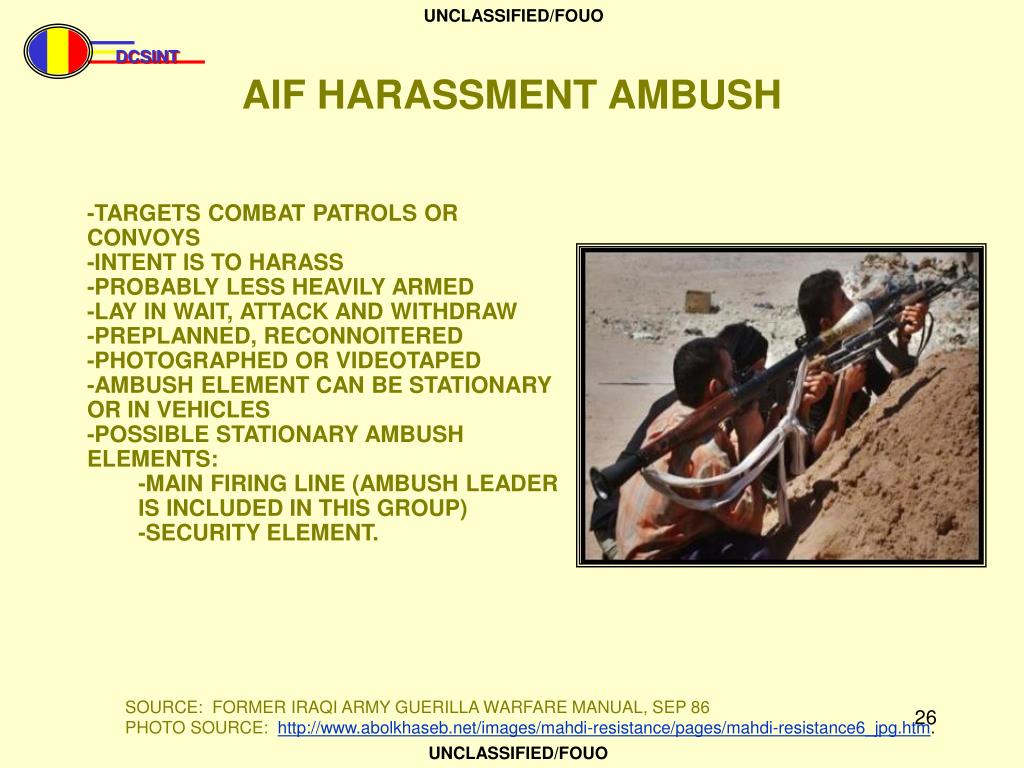 UNCLASSIFIED/FOUO

DCSINT

AIF HARASSMENT AMBUSH

-TARGETS COMBAT PATROLS OR CONVOYS
-INTENT IS TO HARASS
-PROBABLY LESS HEAVILY ARMED
-LAY IN WAIT, ATTACK AND WITHDRAW
-PREPLANNED, RECONNOITERED
-PHOTOGRAPHED OR VIDEOTAPED
-AMBUSH ELEMENT CAN BE STATIONARY OR IN VEHICLES
-POSSIBLE STATIONARY AMBUSH ELEMENTS:
-MAIN FIRING LINE (AMBUSH LEADER IS INCLUDED IN THIS GROUP)
-SECURITY ELEMENT.

SOURCE: FORMER IRAQI ARMY GUERILLA WARFARE MANUAL, SEP 86
PHOTO SOURCE: http://www.abolkhaseb.net/images/mahdi-resistance/pages/mahdi-resistance6_jpg.htm.

26

UNCLASSIFIED/FOUO